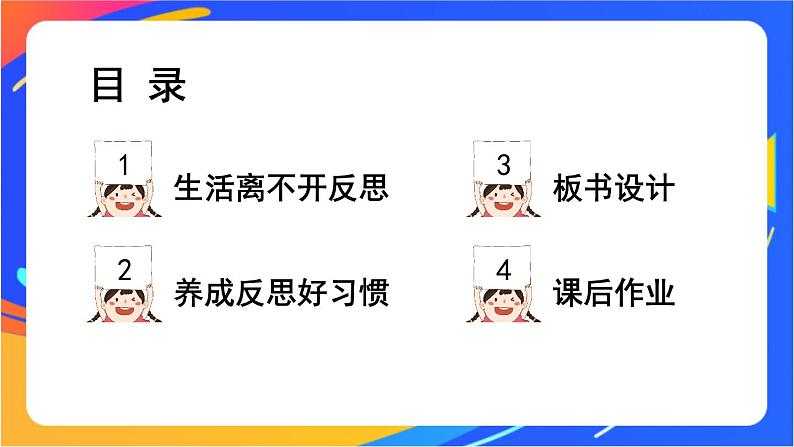 目 录

1 生活离不开反思

2 养成反思好习惯

3 板书设计

4 课后作业